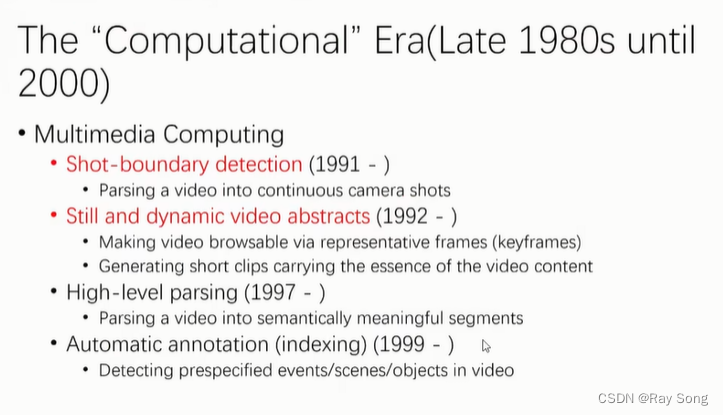 The “Computational” Era(Late 1980s until 2000)

• Multimedia Computing
  • Shot-boundary detection (1991 - )
    • Parsing a video into continuous camera shots
  • Still and dynamic video abstracts (1992 - )
    • Making video browsable via representative frames (keyframes)
    • Generating short clips carrying the essence of the video content
  • High-level parsing (1997 - )
    • Parsing a video into semantically meaningful segments
  • Automatic annotation (indexing) (1999 - )
    • Detecting prespecified events/scenes/objects in video

CSDN @Ray Song